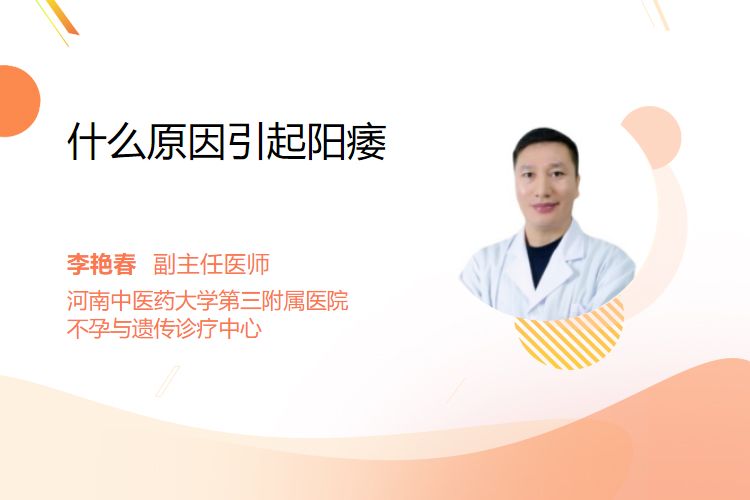 什么原因引起阳痿

李艳春 副主任医师
河南中医药大学第三附属医院
不孕与遗传诊疗中心